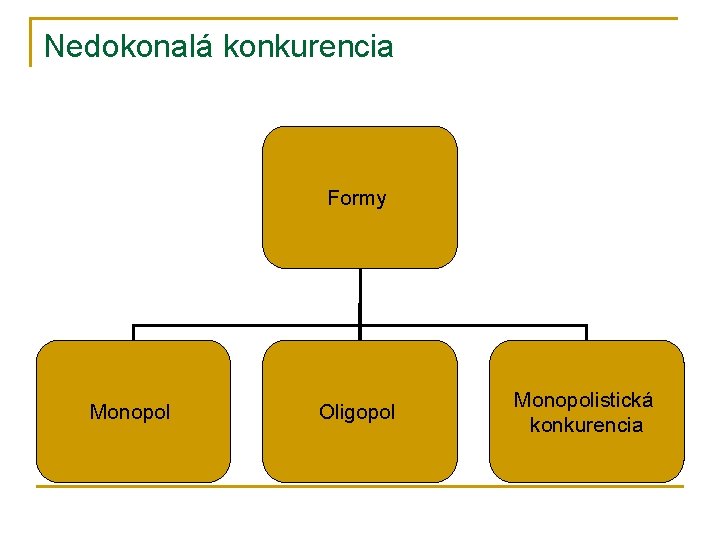 Nedokonalá konkurencia

Formy

Monopol

Oligopol

Monopolistická konkurencia